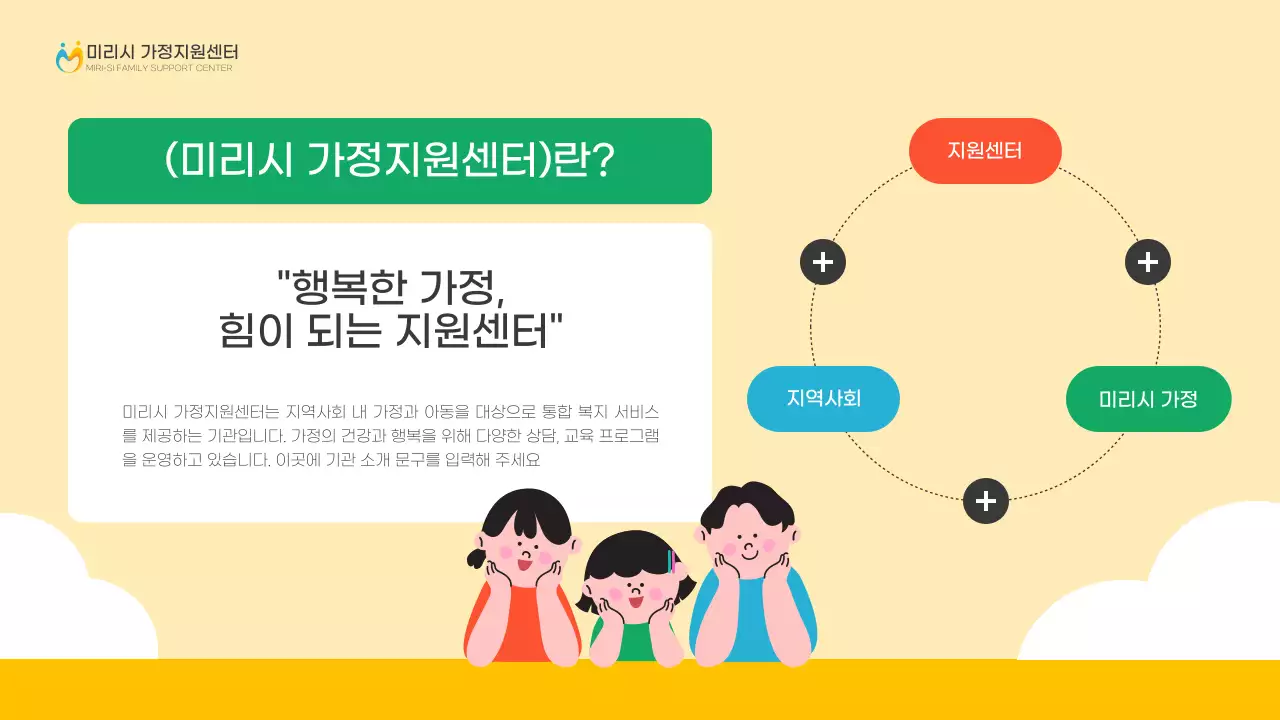 미리시 가정지원센터
MIRI-SI FAMILY SUPPORT CENTER

(미리시 가정지원센터)란?

"행복한 가정,
힘이 되는 지원센터"

미리시 가정지원센터는 지역사회 내 가정과 아동을 대상으로 통합 복지 서비스를 제공하는 기관입니다. 가정의 건강과 행복을 위해 다양한 상담, 교육 프로그램을 운영하고 있습니다. 이곳에 기관 소개 문구를 입력해 주세요

지원센터

+

+

지역사회

미리시 가정

+